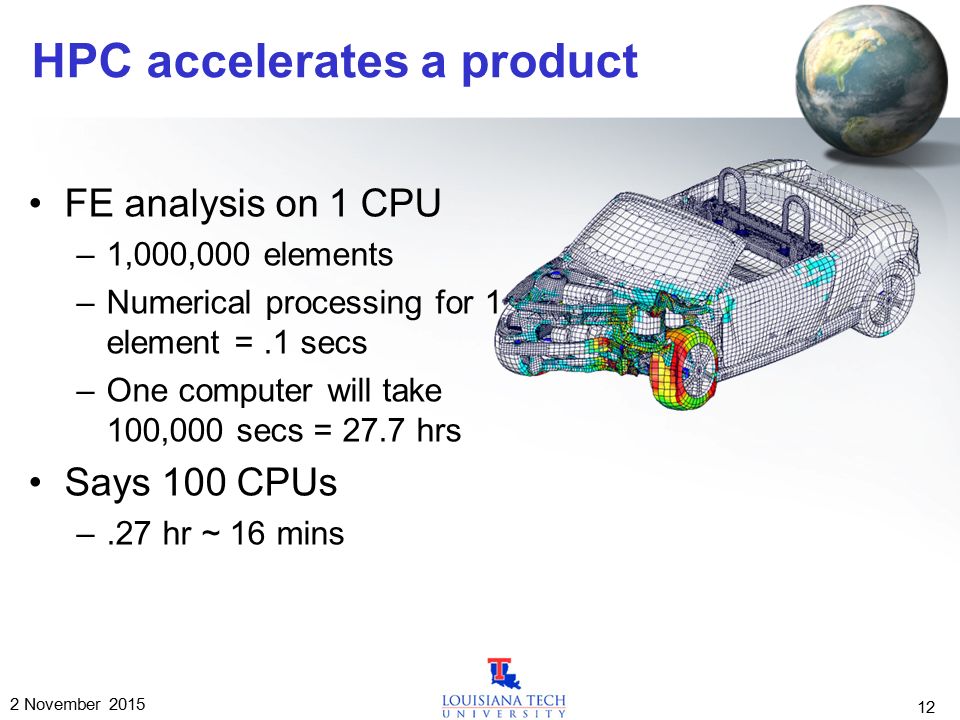 HPC accelerates a product

• FE analysis on 1 CPU
– 1,000,000 elements
– Numerical processing for 1 element = .1 secs
– One computer will take 100,000 secs = 27.7 hrs

• Says 100 CPUs
– .27 hr ~ 16 mins

2 November 2015

LOUISIANA TECH UNIVERSITY

12